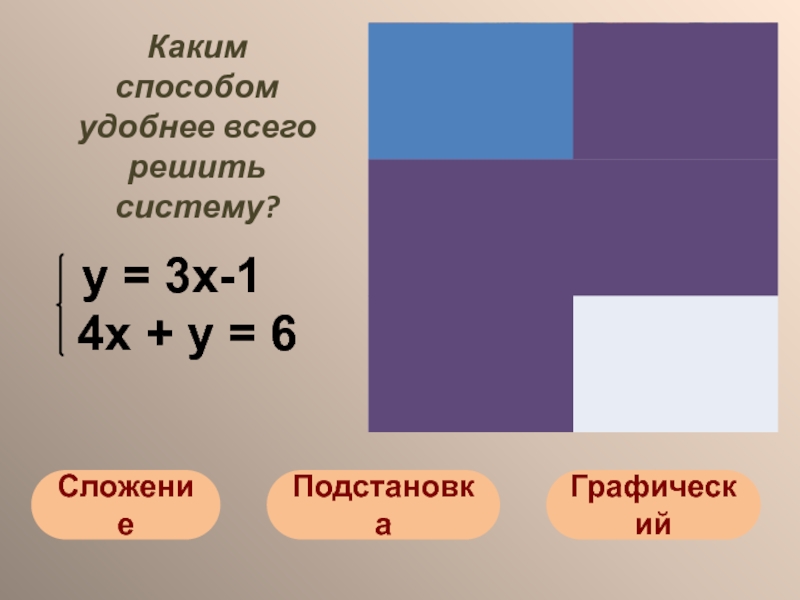 Каким способом удобнее всего решить систему?

$\begin{cases} y = 3x-1 \\ 4x + y = 6 \end{cases}$

Сложение

Подстановка

Графический